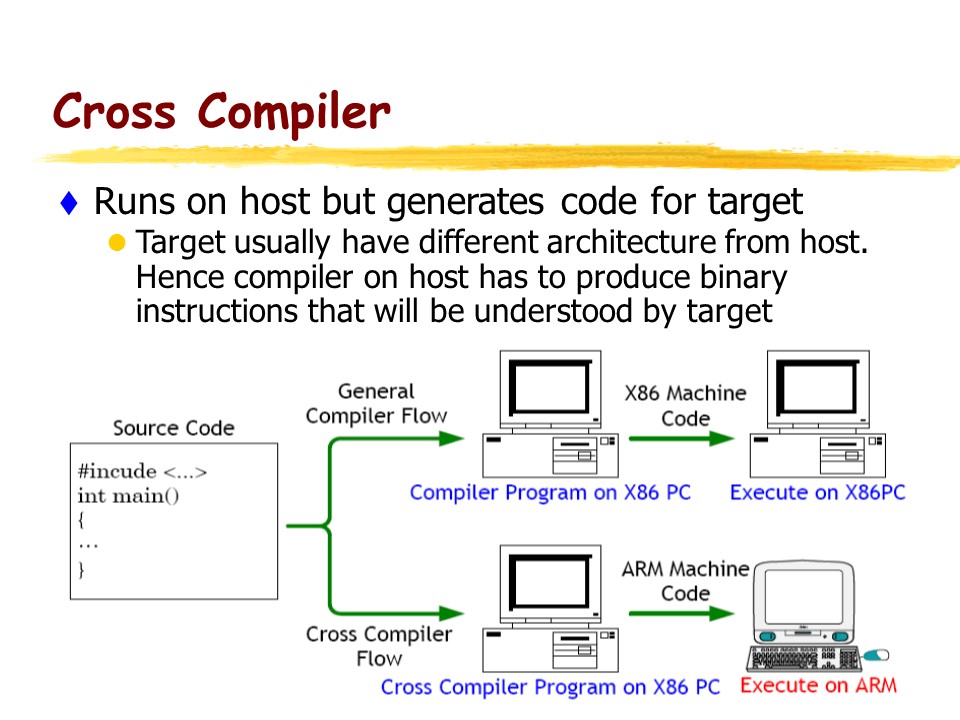 Cross Compiler

♦ Runs on host but generates code for target

● Target usually have different architecture from host. Hence compiler on host has to produce binary instructions that will be understood by target

Source Code

#incude <...>
int main()
{
...
}

General Compiler Flow

Compiler Program on X86 PC

X86 Machine Code

Execute on X86PC

Cross Compiler Flow

Cross Compiler Program on X86 PC

ARM Machine Code

Execute on ARM